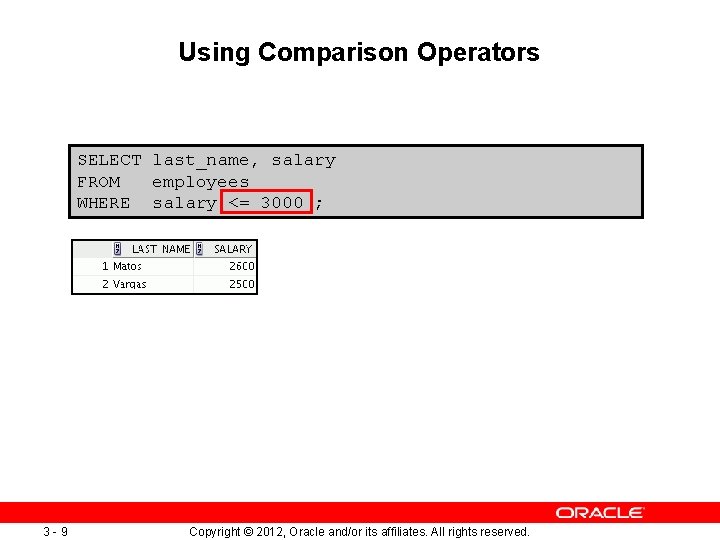 Using Comparison Operators

SELECT last_name, salary
FROM employees
WHERE salary <= 3000 ;

| | LAST_NAME | SALARY |
|---|---|---|
| 1 | Matos | 2600 |
| 2 | Vargas | 2500 |

ORACLE

3 - 9

Copyright © 2012, Oracle and/or its affiliates. All rights reserved.